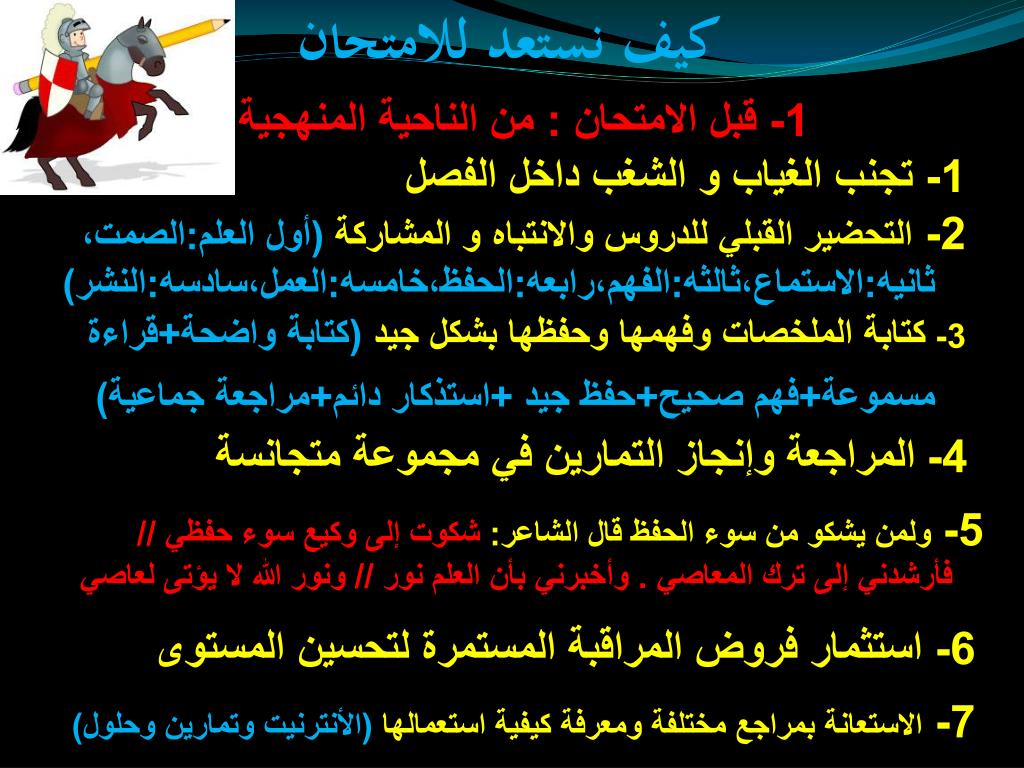 كيف نستعد للامتحان

1- قبل الامتحان : من الناحية المنهجية

1- تجنب الغياب و الشغب داخل الفصل

2- التحضير القبلي للدروس والانتباه و المشاركة (أول العلم:الصمت، ثانيه:الاستماع،ثالثه:الفهم،رابعه:الحفظ،خامسه:العمل،سادسه:النشر)

3- كتابة الملخصات وفهمها وحفظها بشكل جيد (كتابة واضحة+قراءة مسموعة+فهم صحيح+حفظ جيد +استذكار دائم+مراجعة جماعية)

4- المراجعة وإنجاز التمارين في مجموعة متجانسة

5- ولمن يشكو من سوء الحفظ قال الشاعر: شكوت إلى وكيع سوء حفظي // فأرشدني إلى ترك المعاصي . وأخبرني بأن العلم نور // ونور الله لا يؤتى لعاصي

6- استثمار فروض المراقبة المستمرة لتحسين المستوى

7- الاستعانة بمراجع مختلفة ومعرفة كيفية استعمالها (الأنترنيت وتمارين وحلول)